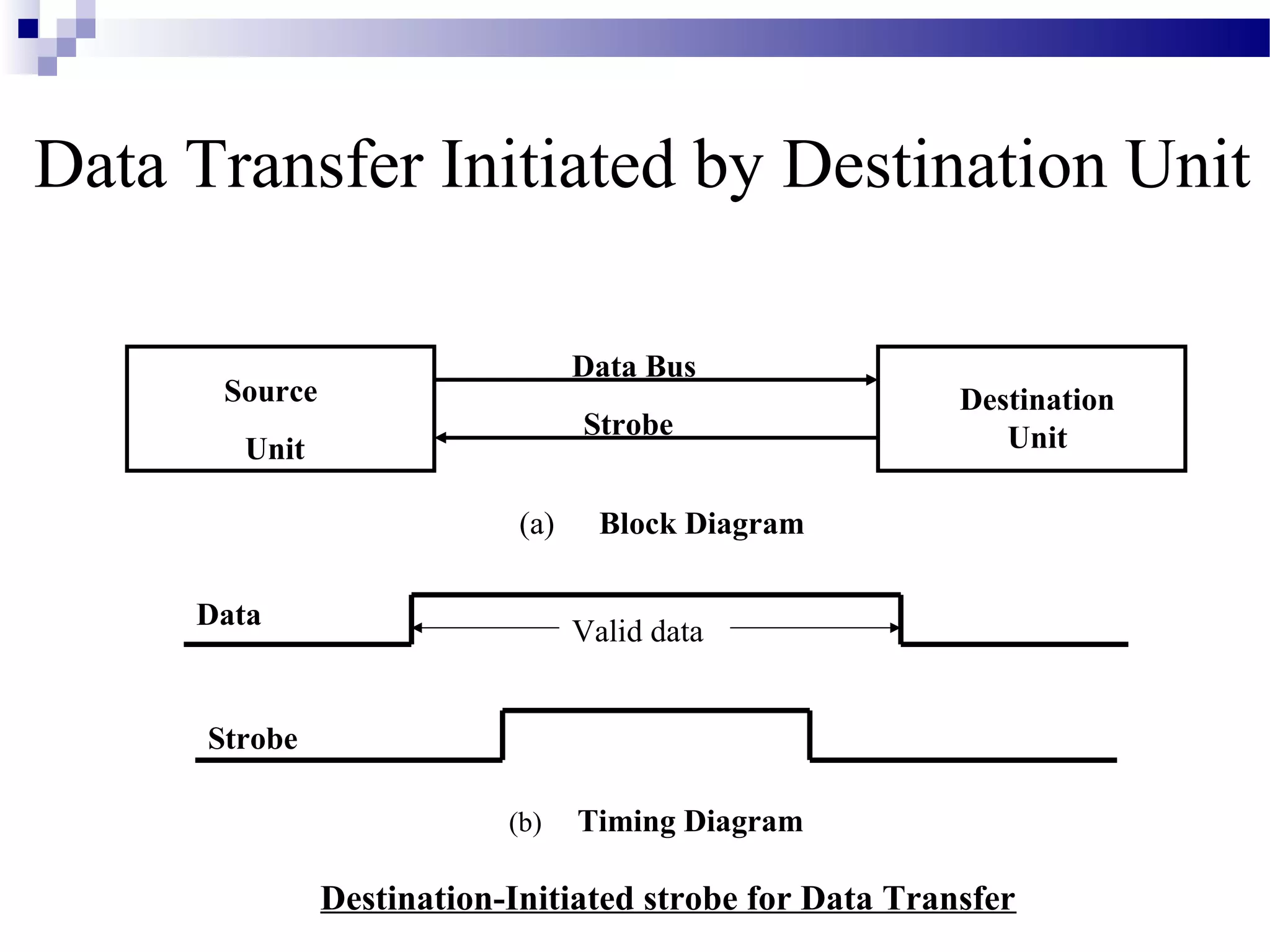 Data Transfer Initiated by Destination Unit

Source Unit

Data Bus

Strobe

Destination Unit

(a) Block Diagram

Data

Valid data

Strobe

(b) Timing Diagram

Destination-Initiated strobe for Data Transfer